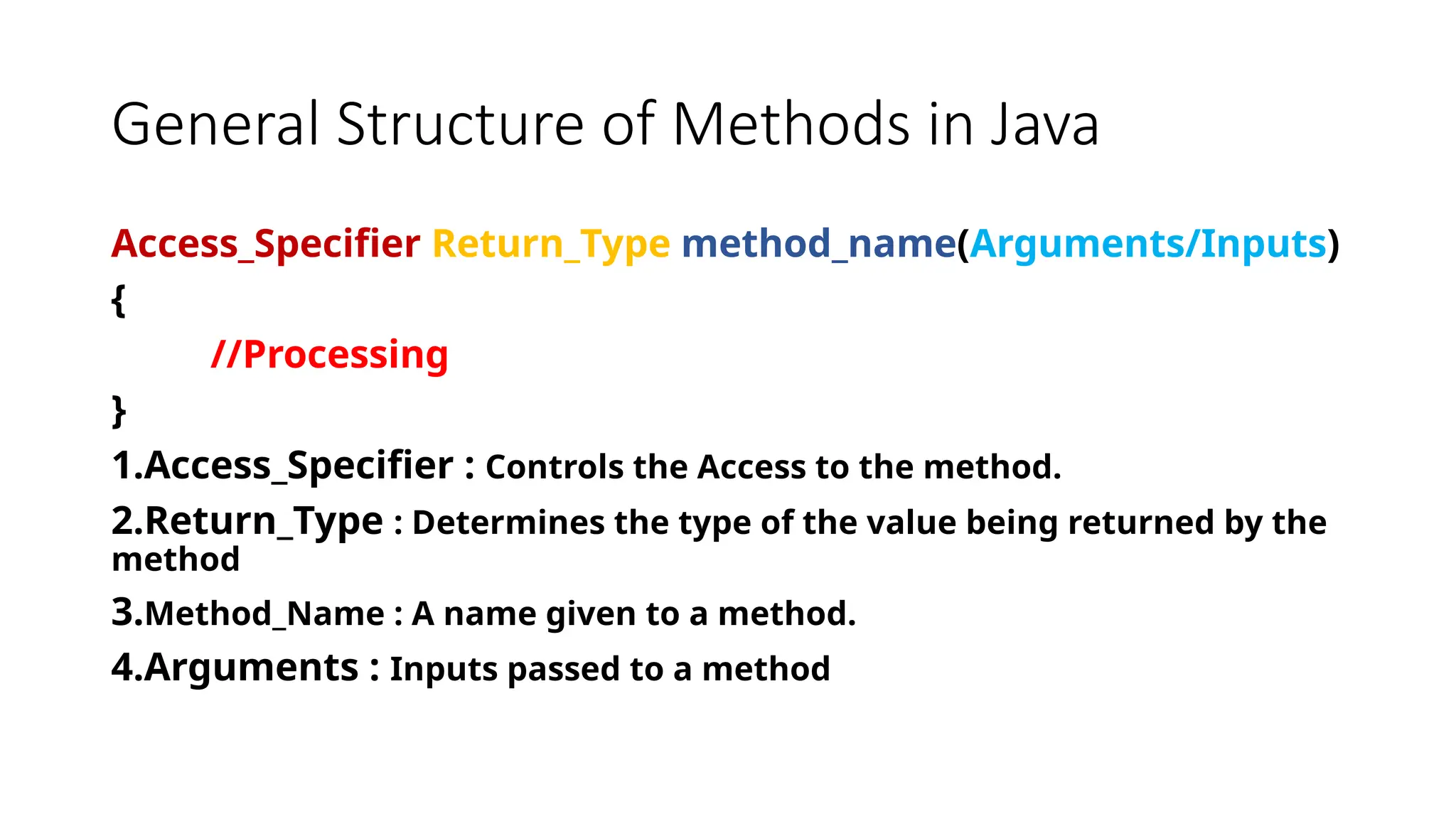 General Structure of Methods in Java

Access_Specifier Return_Type method_name(Arguments/Inputs)

{

//Processing

}

1.Access_Specifier : Controls the Access to the method.

2.Return_Type : Determines the type of the value being returned by the method

3.Method_Name : A name given to a method.

4.Arguments : Inputs passed to a method